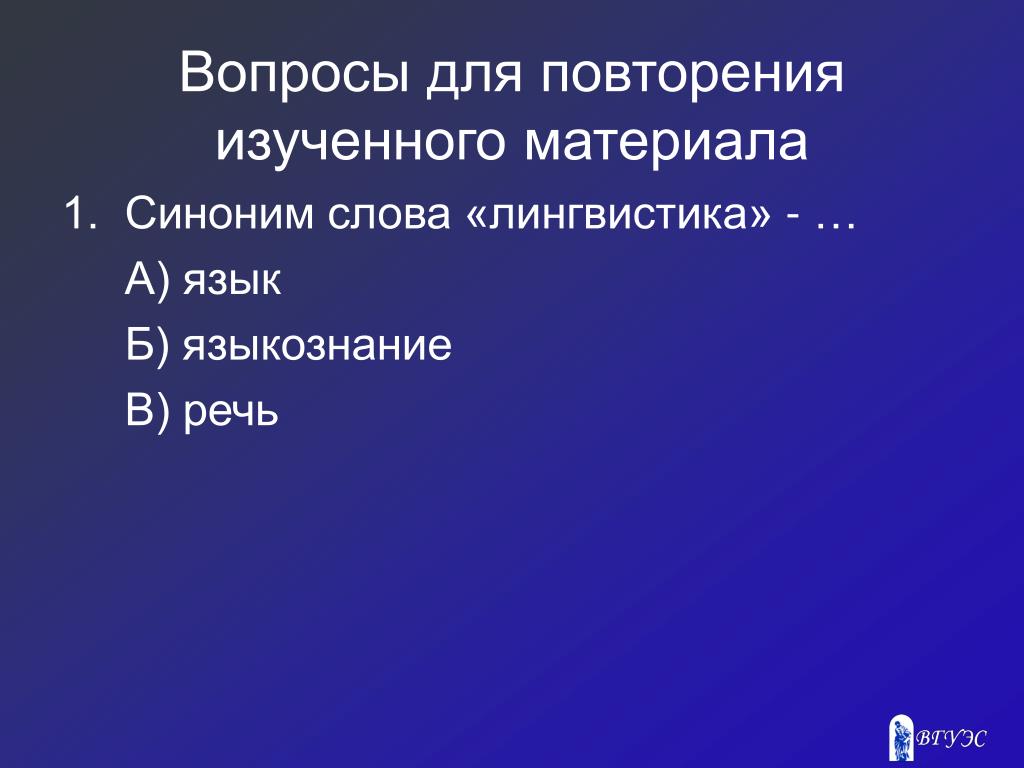 Вопросы для повторения изученного материала

1. Синоним слова «лингвистика» - …

А) язык

Б) языкознание

В) речь

ВГУЭС